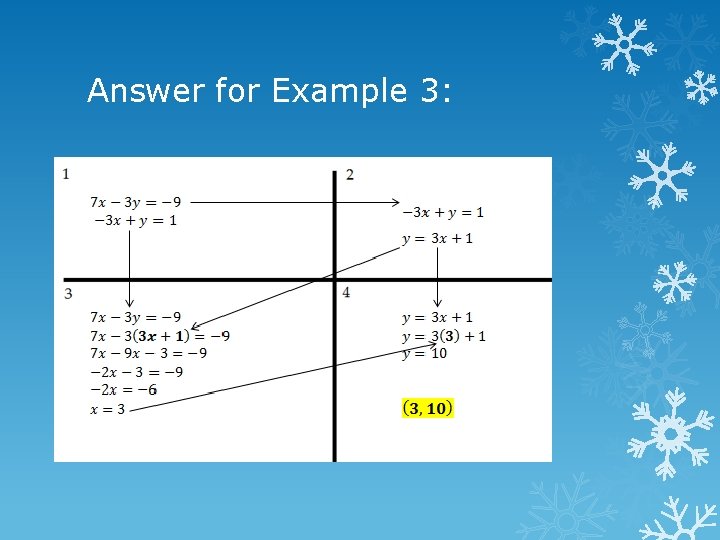 Answer for Example 3:

1

$7x - 3y = -9$
$-3x + y = 1$

2

$-3x + y = 1$
$y = 3x + 1$

3

$7x - 3y = -9$
$7x - 3(\mathbf{3x + 1}) = -9$
$7x - 9x - 3 = -9$
$-2x - 3 = -9$
$-2x = -6$
$x = 3$

4

$y = 3x + 1$
$y = 3(\mathbf{3}) + 1$
$y = 10$

$(\mathbf{3, 10})$